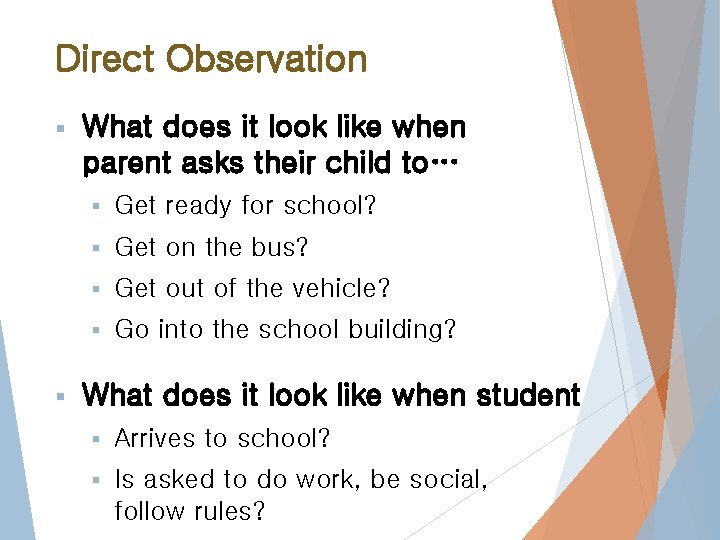 Direct Observation

▪ What does it look like when parent asks their child to…
  ▪ Get ready for school?
  ▪ Get on the bus?
  ▪ Get out of the vehicle?
  ▪ Go into the school building?

▪ What does it look like when student
  ▪ Arrives to school?
  ▪ Is asked to do work, be social, follow rules?